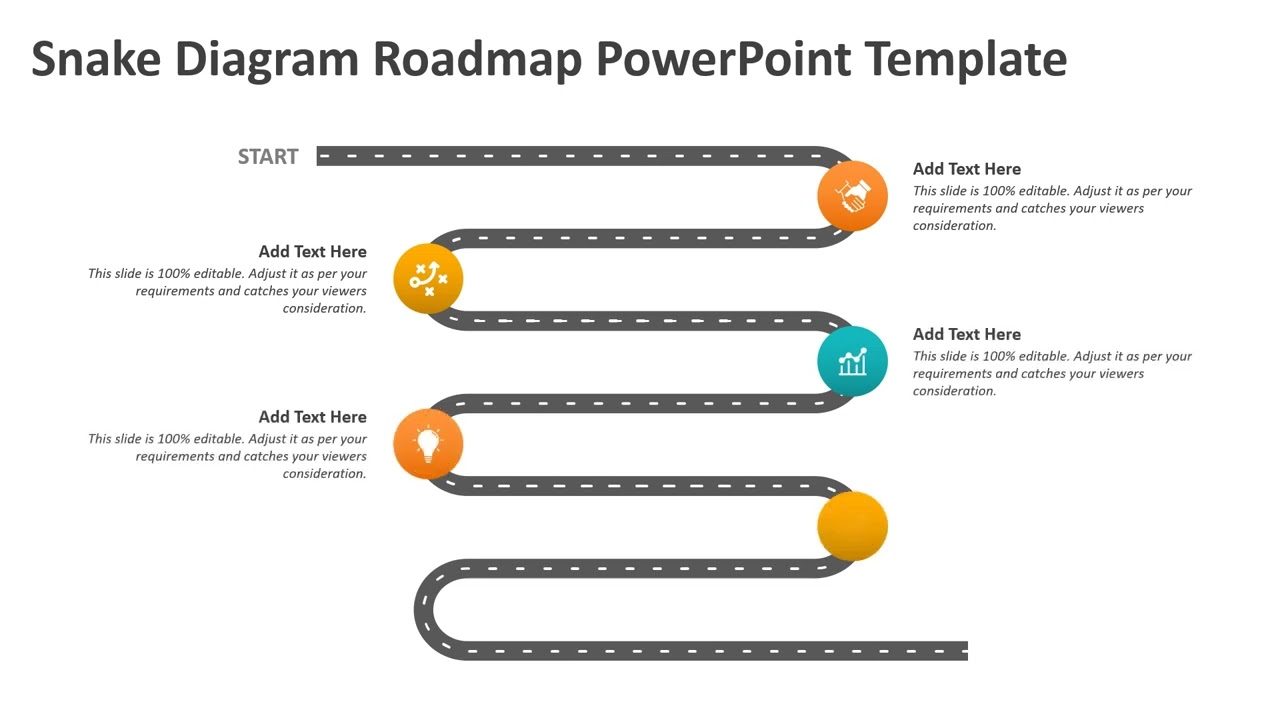 Snake Diagram Roadmap PowerPoint Template

START

Add Text Here
This slide is 100% editable. Adjust it as per your requirements and catches your viewers consideration.

Add Text Here
This slide is 100% editable. Adjust it as per your requirements and catches your viewers consideration.

Add Text Here
This slide is 100% editable. Adjust it as per your requirements and catches your viewers consideration.

Add Text Here
This slide is 100% editable. Adjust it as per your requirements and catches your viewers consideration.